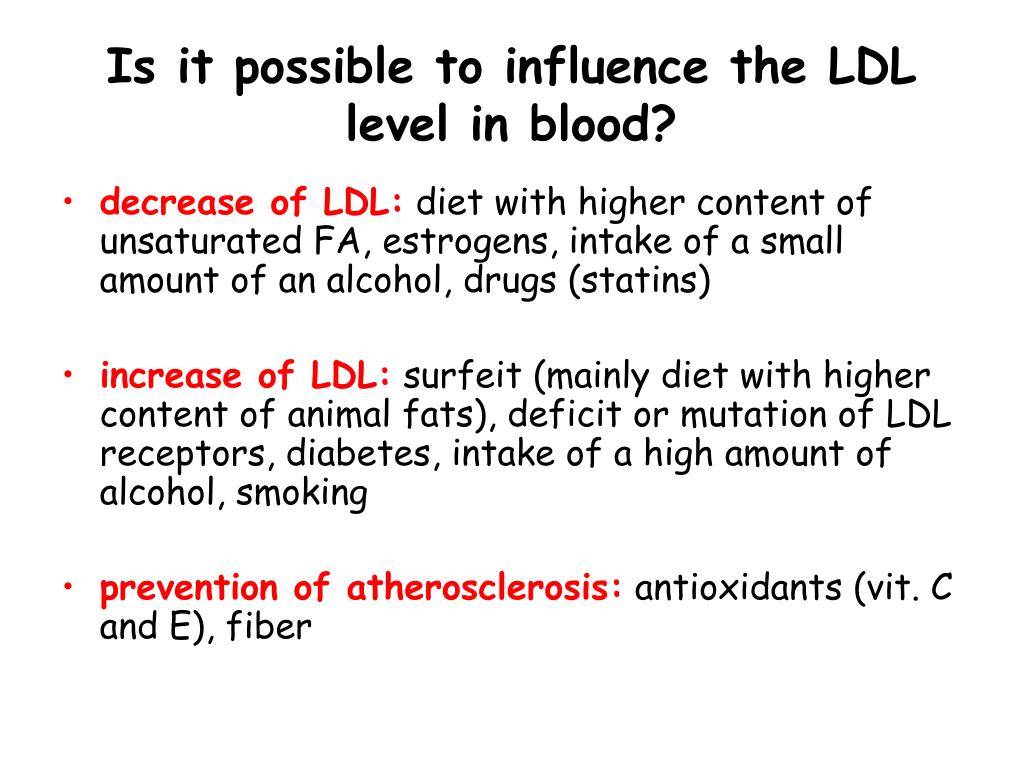 Is it possible to influence the LDL level in blood?

• decrease of LDL: diet with higher content of unsaturated FA, estrogens, intake of a small amount of an alcohol, drugs (statins)

• increase of LDL: surfeit (mainly diet with higher content of animal fats), deficit or mutation of LDL receptors, diabetes, intake of a high amount of alcohol, smoking

• prevention of atherosclerosis: antioxidants (vit. C and E), fiber